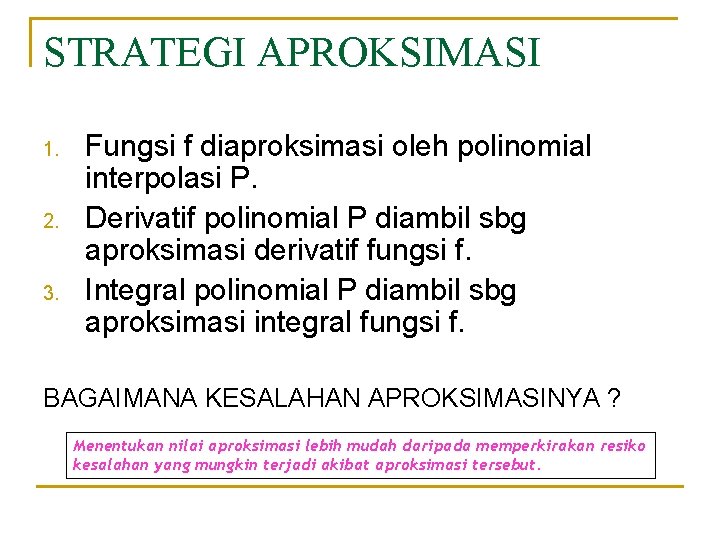 STRATEGI APROKSIMASI

1. Fungsi f diaproksimasi oleh polinomial interpolasi P.
2. Derivatif polinomial P diambil sbg aproksimasi derivatif fungsi f.
3. Integral polinomial P diambil sbg aproksimasi integral fungsi f.

BAGAIMANA KESALAHAN APROKSIMASINYA ?

Menentukan nilai aproksimasi lebih mudah daripada memperkirakan resiko kesalahan yang mungkin terjadi akibat aproksimasi tersebut.